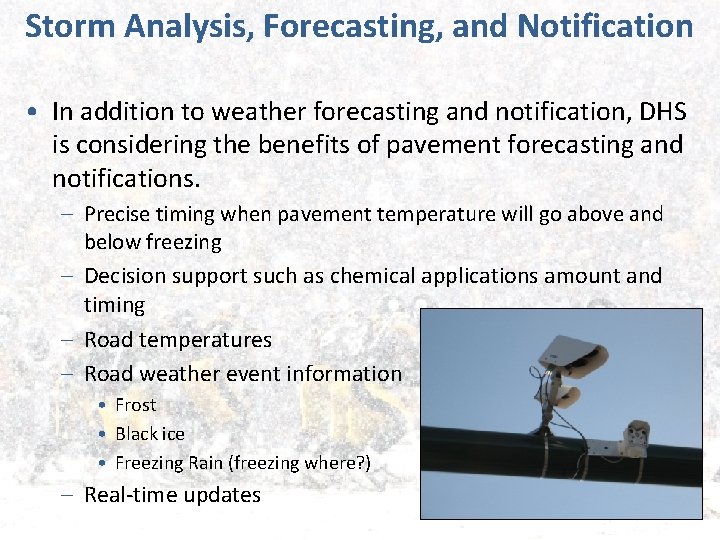 Storm Analysis, Forecasting, and Notification

• In addition to weather forecasting and notification, DHS is considering the benefits of pavement forecasting and notifications.

– Precise timing when pavement temperature will go above and below freezing

– Decision support such as chemical applications amount and timing

– Road temperatures

– Road weather event information

• Frost

• Black ice

• Freezing Rain (freezing where?)

– Real-time updates